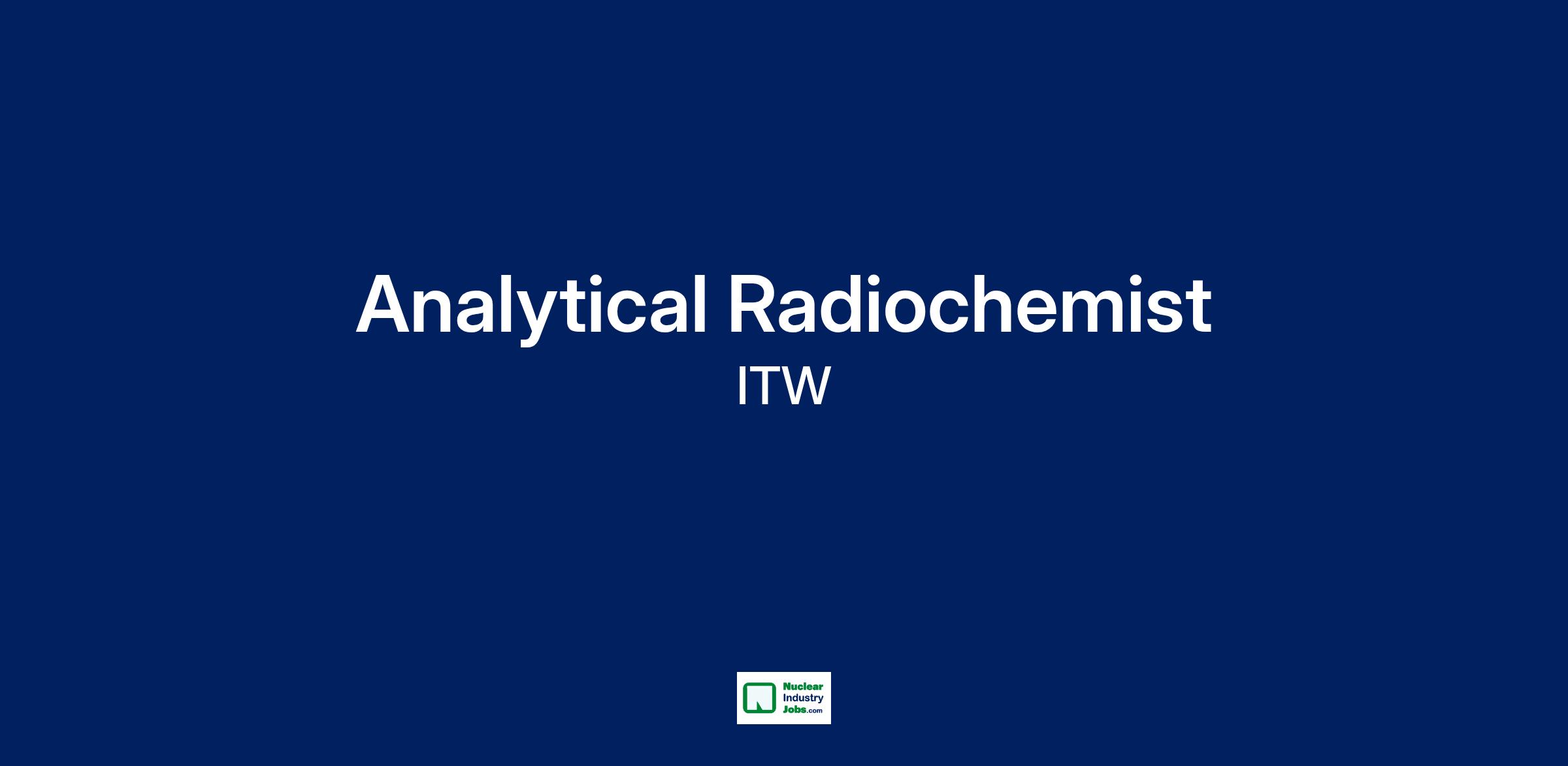 Analytical Radiochemist
ITW

Nuclear Industry Jobs.com